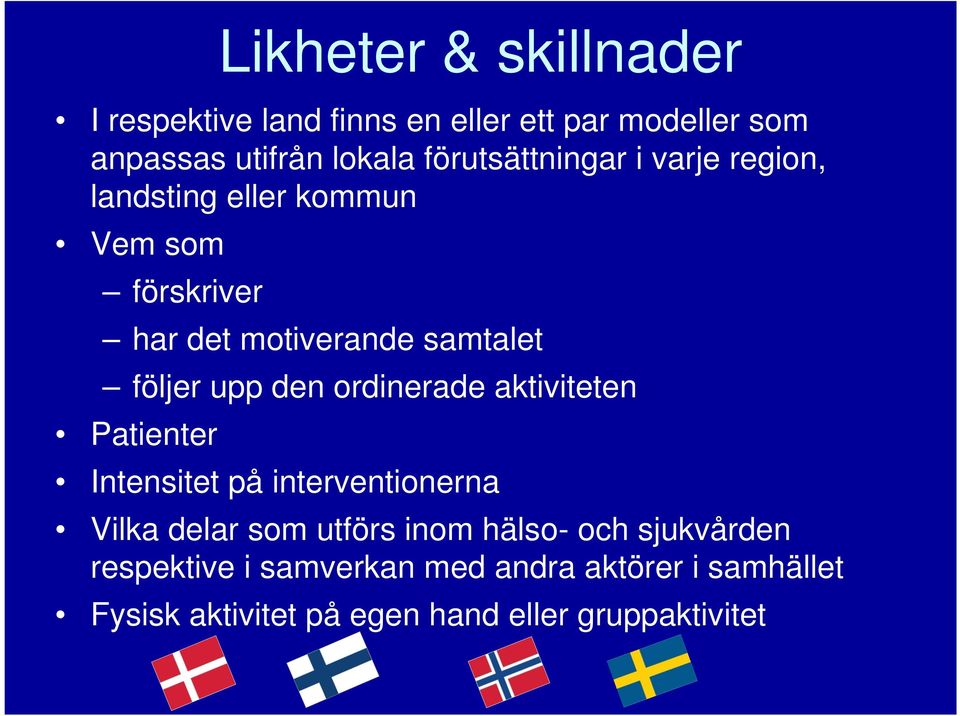 Likheter & skillnader

• I respektive land finns en eller ett par modeller som anpassas utifrån lokala förutsättningar i varje region, landsting eller kommun
• Vem som
– förskriver
– har det motiverande samtalet
– följer upp den ordinerade aktiviteten
• Patienter
• Intensitet på interventionerna
• Vilka delar som utförs inom hälso- och sjukvården respektive i samverkan med andra aktörer i samhället
• Fysisk aktivitet på egen hand eller gruppaktivitet